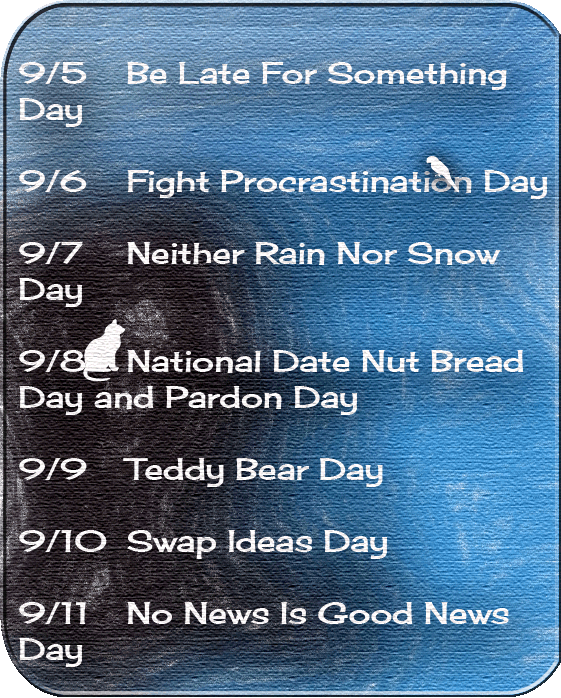 9/5 Be Late For Something Day

9/6 Fight Procrastination Day

9/7 Neither Rain Nor Snow Day

9/8 National Date Nut Bread Day and Pardon Day

9/9 Teddy Bear Day

9/10 Swap Ideas Day

9/11 No News Is Good News Day